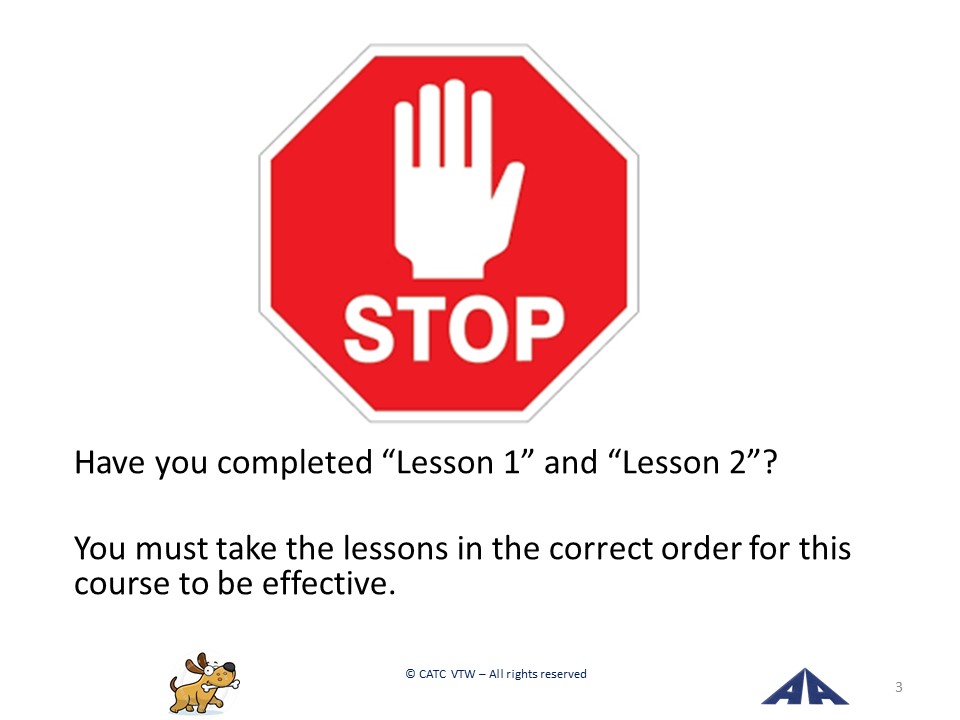 STOP

Have you completed “Lesson 1” and “Lesson 2”?

You must take the lessons in the correct order for this course to be effective.

© CATC VTW – All rights reserved

3